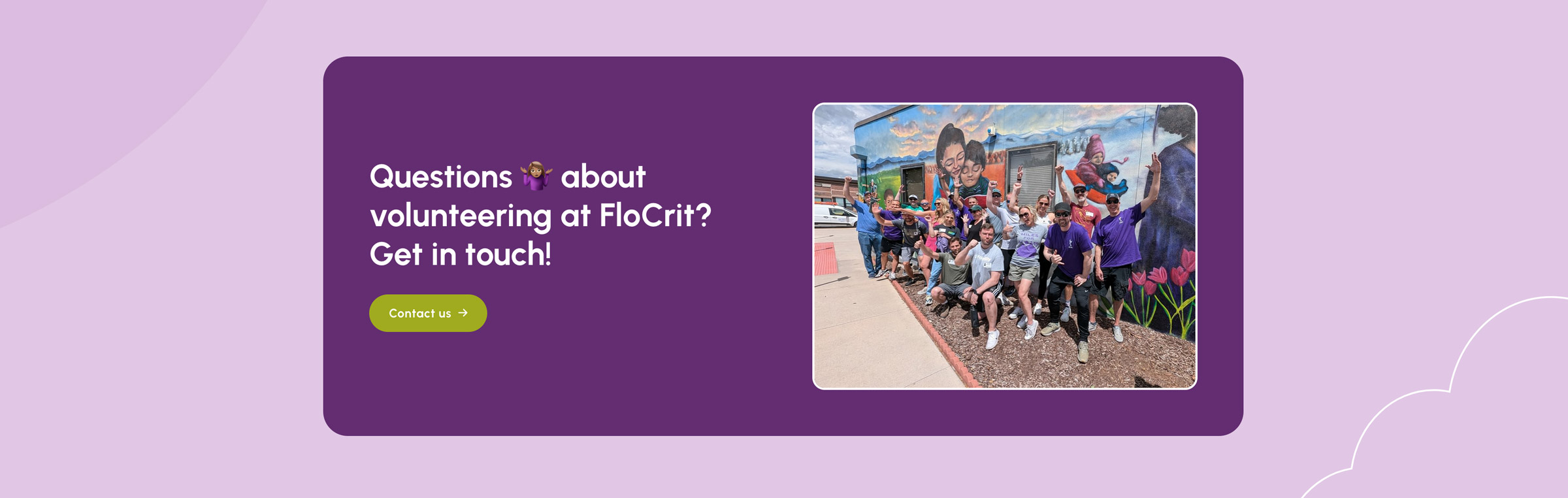 Questions 🤷🏽‍♀️ about volunteering at FloCrit? Get in touch!

Contact us →